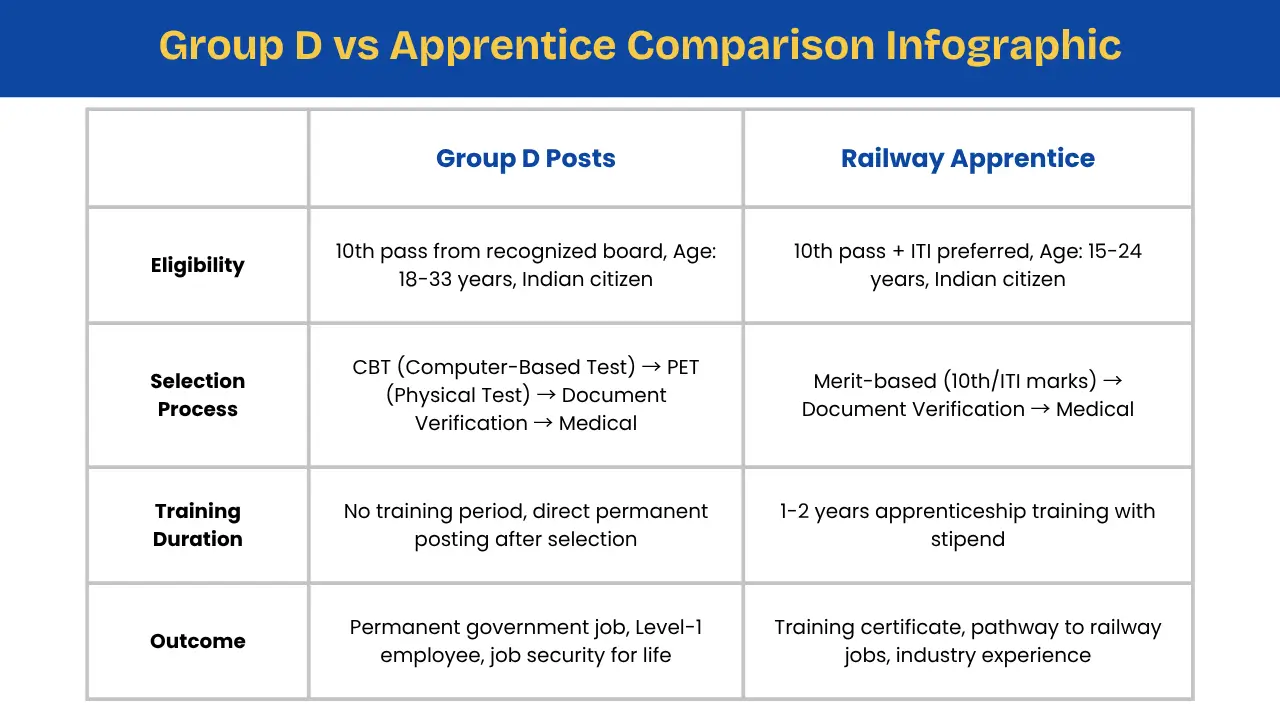 Group D vs Apprentice Comparison Infographic

| | Group D Posts | Railway Apprentice |
|---|---|---|
| Eligibility | 10th pass from recognized board, Age: 18-33 years, Indian citizen | 10th pass + ITI preferred, Age: 15-24 years, Indian citizen |
| Selection Process | CBT (Computer-Based Test) → PET (Physical Test) → Document Verification → Medical | Merit-based (10th/ITI marks) → Document Verification → Medical |
| Training Duration | No training period, direct permanent posting after selection | 1-2 years apprenticeship training with stipend |
| Outcome | Permanent government job, Level-1 employee, job security for life | Training certificate, pathway to railway jobs, industry experience |